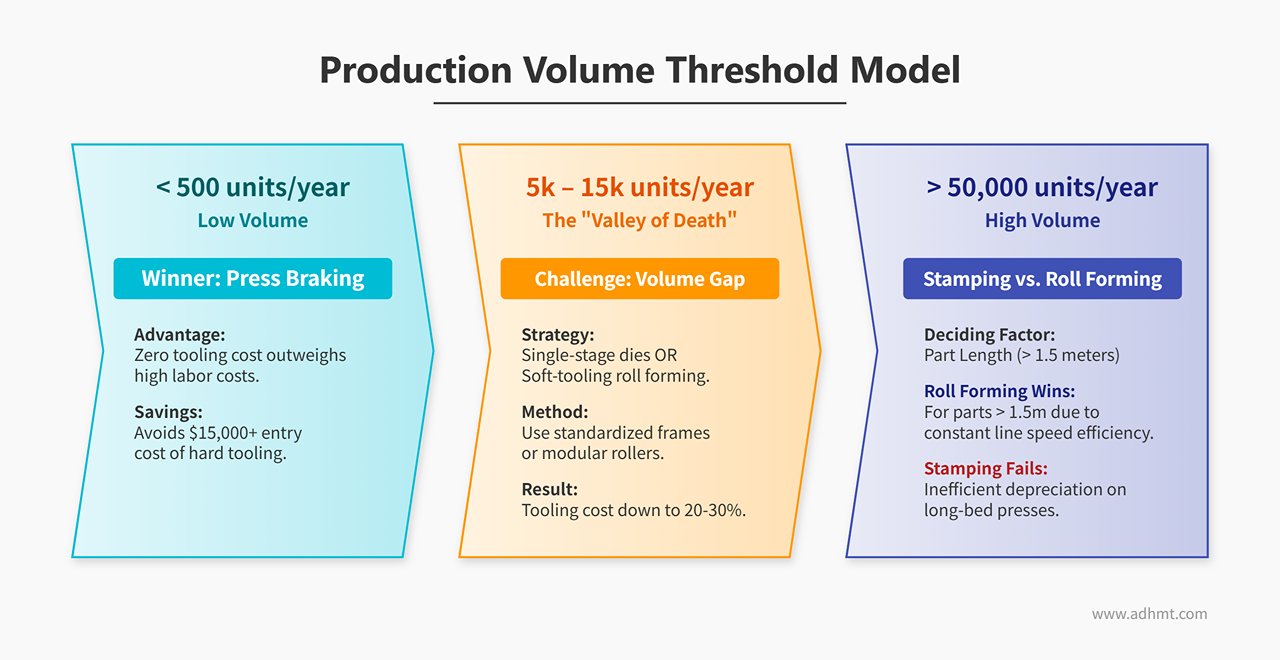 Production Volume Threshold Model

< 500 units/year
Low Volume

Winner: Press Braking

Advantage:
Zero tooling cost outweighs high labor costs.

Savings:
Avoids $15,000+ entry cost of hard tooling.

5k – 15k units/year
The "Valley of Death"

Challenge: Volume Gap

Strategy:
Single-stage dies OR Soft-tooling roll forming.

Method:
Use standardized frames or modular rollers.

Result:
Tooling cost down to 20-30%.

> 50,000 units/year
High Volume

Stamping vs. Roll Forming

Deciding Factor:
Part Length (> 1.5 meters)

Roll Forming Wins:
For parts > 1.5m due to constant line speed efficiency.

Stamping Fails:
Inefficient depreciation on long-bed presses.

www.adhmt.com